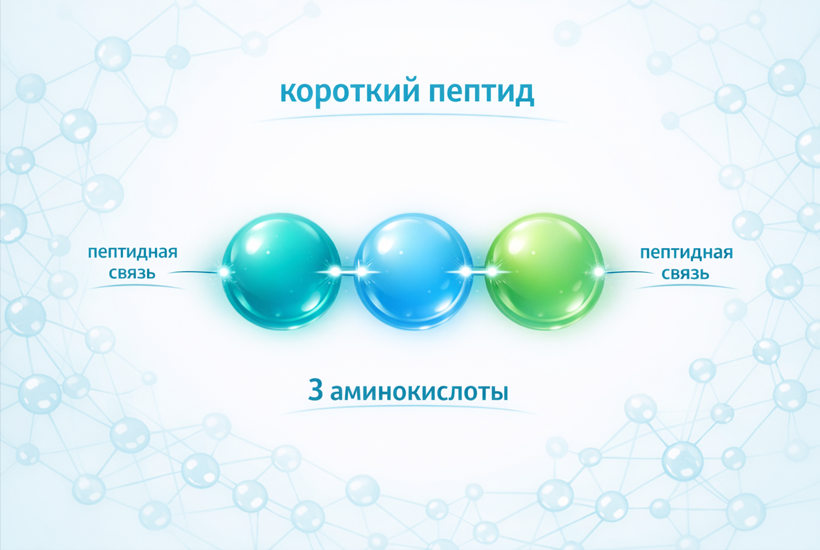 короткий пептид

пептидная связь

пептидная связь

3 аминокислоты